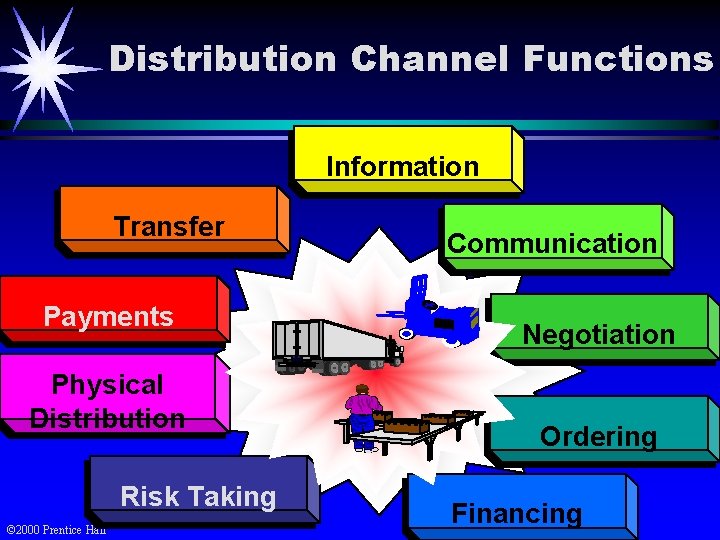 Distribution Channel Functions

Information

Transfer

Communication

Payments

Negotiation

Physical Distribution

Ordering

Risk Taking

Financing

©2000 Prentice Hall